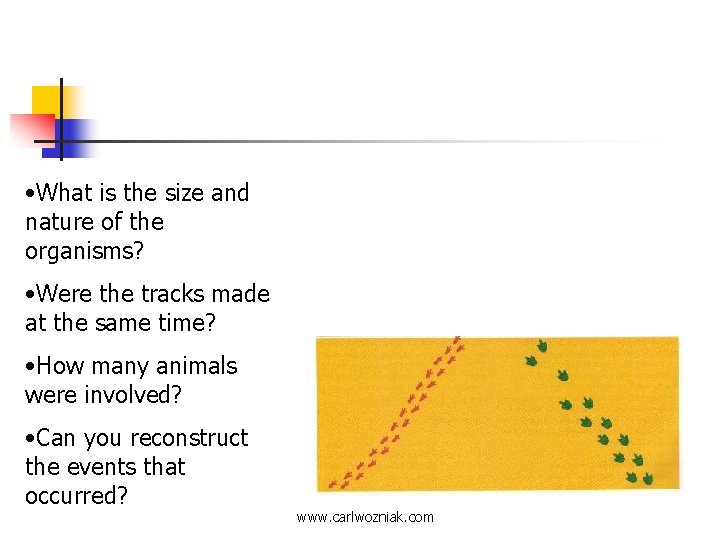 •What is the size and nature of the organisms?

•Were the tracks made at the same time?

•How many animals were involved?

•Can you reconstruct the events that occurred?

www.carlwozniak.com